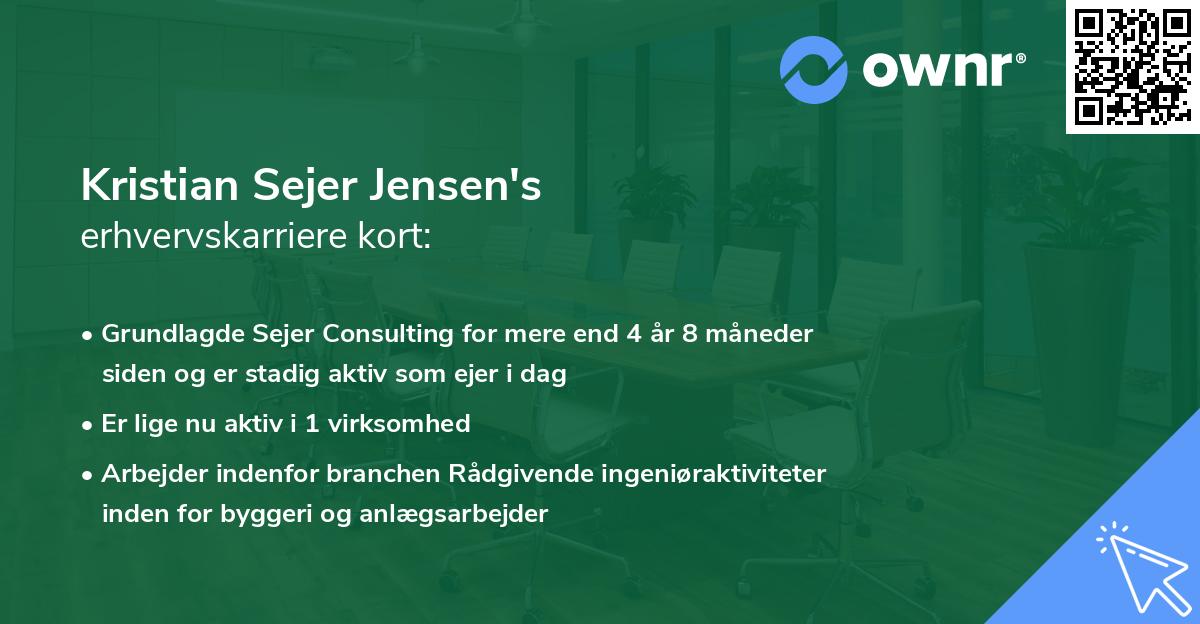 ownr®

Kristian Sejer Jensen's
erhvervskarriere kort:

• Grundlagde Sejer Consulting for mere end 4 år 8 måneder siden og er stadig aktiv som ejer i dag
• Er lige nu aktiv i 1 virksomhed
• Arbejder indenfor branchen Rådgivende ingeniøraktiviteter inden for byggeri og anlægsarbejder